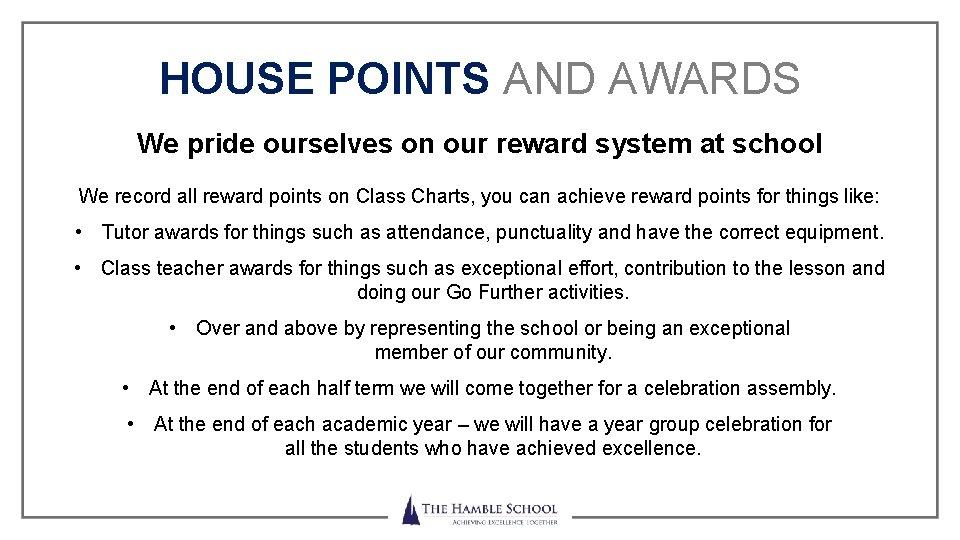 HOUSE POINTS AND AWARDS

We pride ourselves on our reward system at school

We record all reward points on Class Charts, you can achieve reward points for things like:

• Tutor awards for things such as attendance, punctuality and have the correct equipment.

• Class teacher awards for things such as exceptional effort, contribution to the lesson and doing our Go Further activities.

• Over and above by representing the school or being an exceptional member of our community.

• At the end of each half term we will come together for a celebration assembly.

• At the end of each academic year – we will have a year group celebration for all the students who have achieved excellence.

THE HAMBLE SCHOOL
ACHIEVING EXCELLENCE TOGETHER